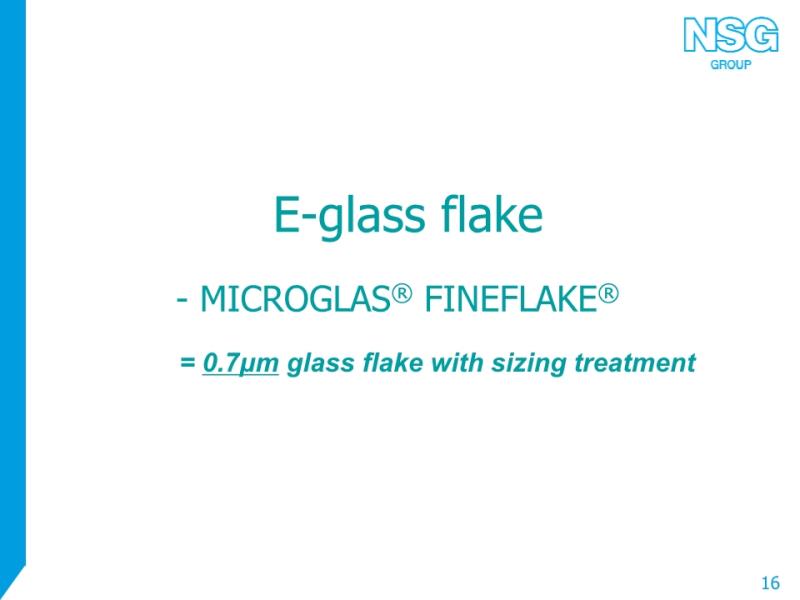 NSG
GROUP

E-glass flake

- MICROGLAS® FINEFLAKE®

= 0.7μm glass flake with sizing treatment

16